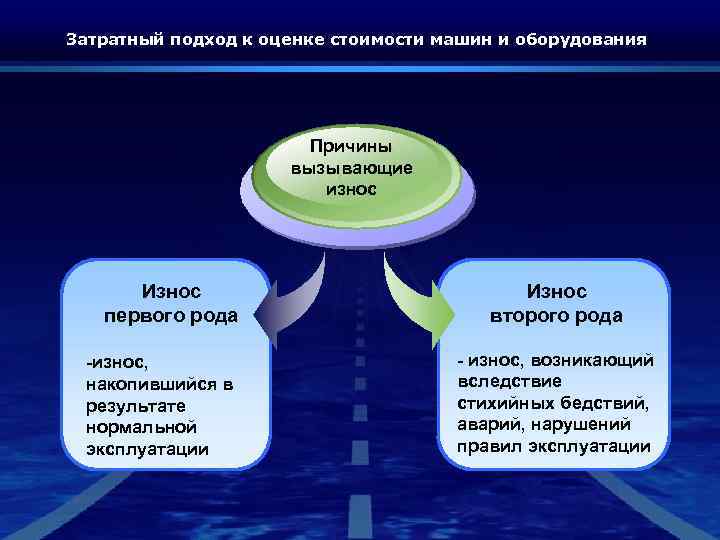 Затратный подход к оценке стоимости машин и оборудования

Причины вызывающие износ

Износ первого рода

-износ, накопившийся в результате нормальной эксплуатации

Износ второго рода

- износ, возникающий вследствие стихийных бедствий, аварий, нарушений правил эксплуатации